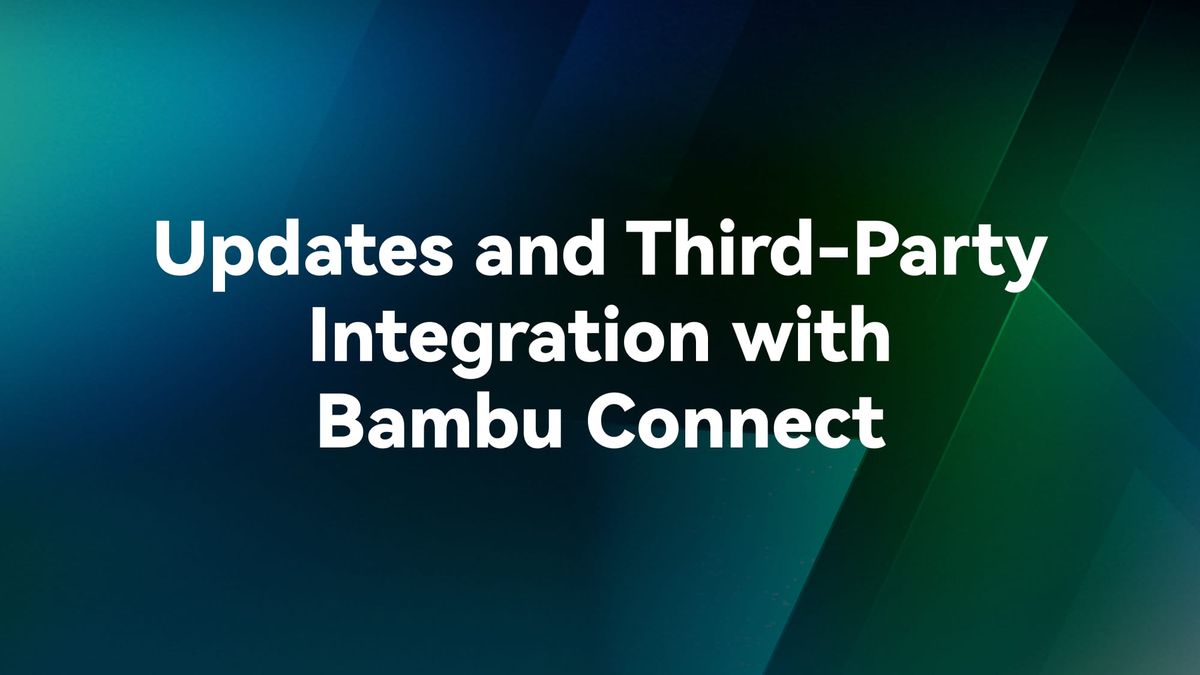 Updates and Third-Party Integration with Bambu Connect